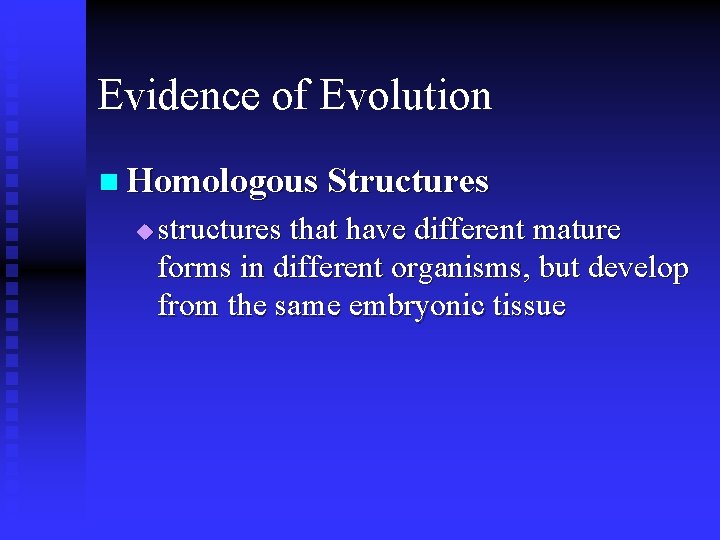 Evidence of Evolution

Homologous Structures

structures that have different mature forms in different organisms, but develop from the same embryonic tissue